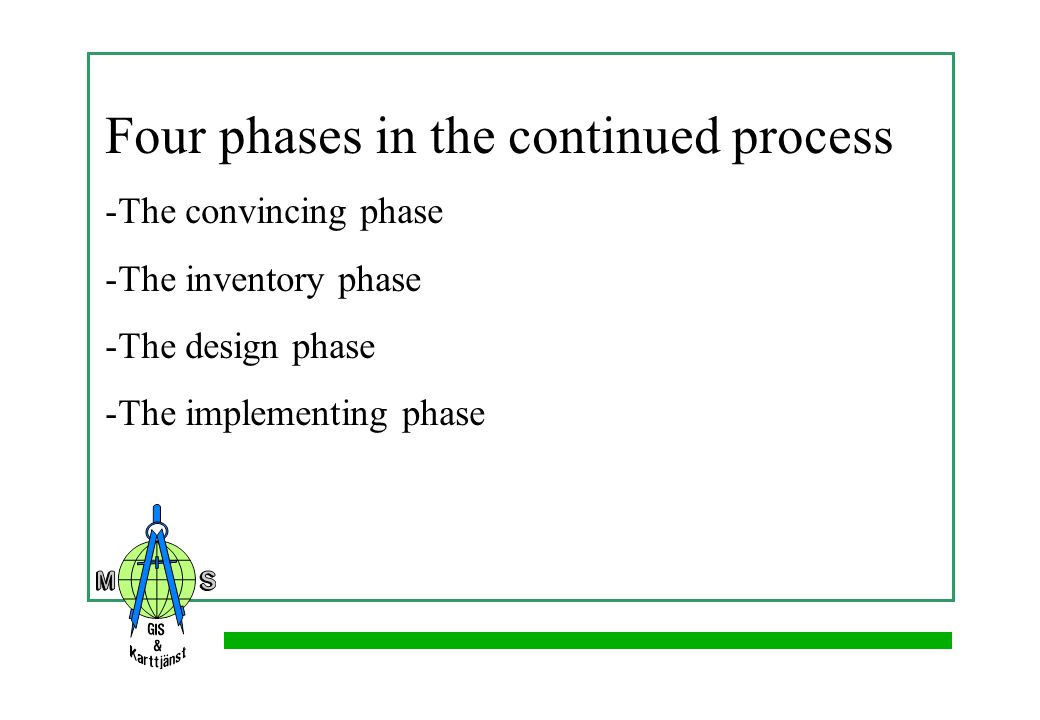 Four phases in the continued process

-The convincing phase

-The inventory phase

-The design phase

-The implementing phase

M S

GIS & Karttjänst